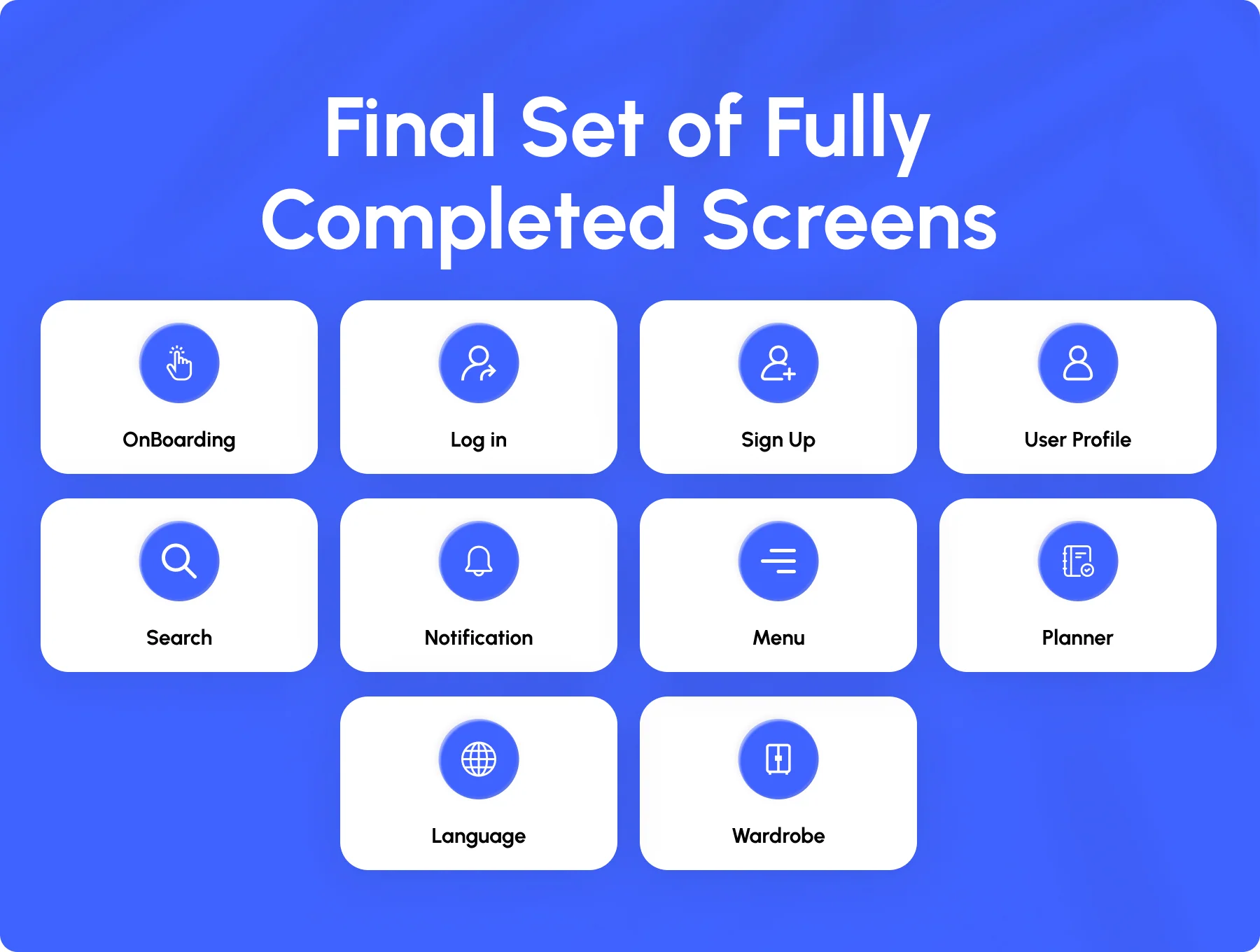 Final Set of Fully Completed Screens

OnBoarding

Log in

Sign Up

User Profile

Search

Notification

Menu

Planner

Language

Wardrobe